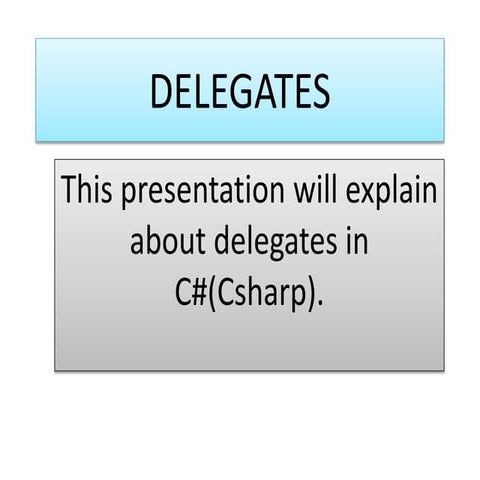 DELEGATES

This presentation will explain about delegates in C#(Csharp).